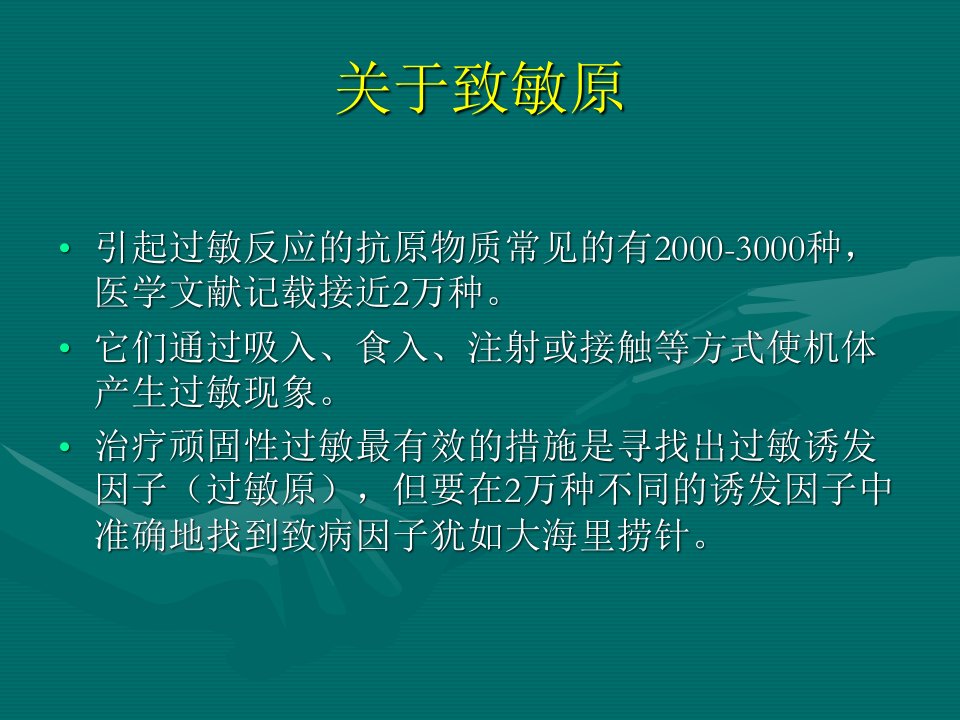 关于致敏原

• 引起过敏反应的抗原物质常见的有2000-3000种，医学文献记载接近2万种。

• 它们通过吸入、食入、注射或接触等方式使机体产生过敏现象。

• 治疗顽固性过敏最有效的措施是寻找出过敏诱发因子（过敏原），但要在2万种不同的诱发因子中准确地找到致病因子犹如大海里捞针。